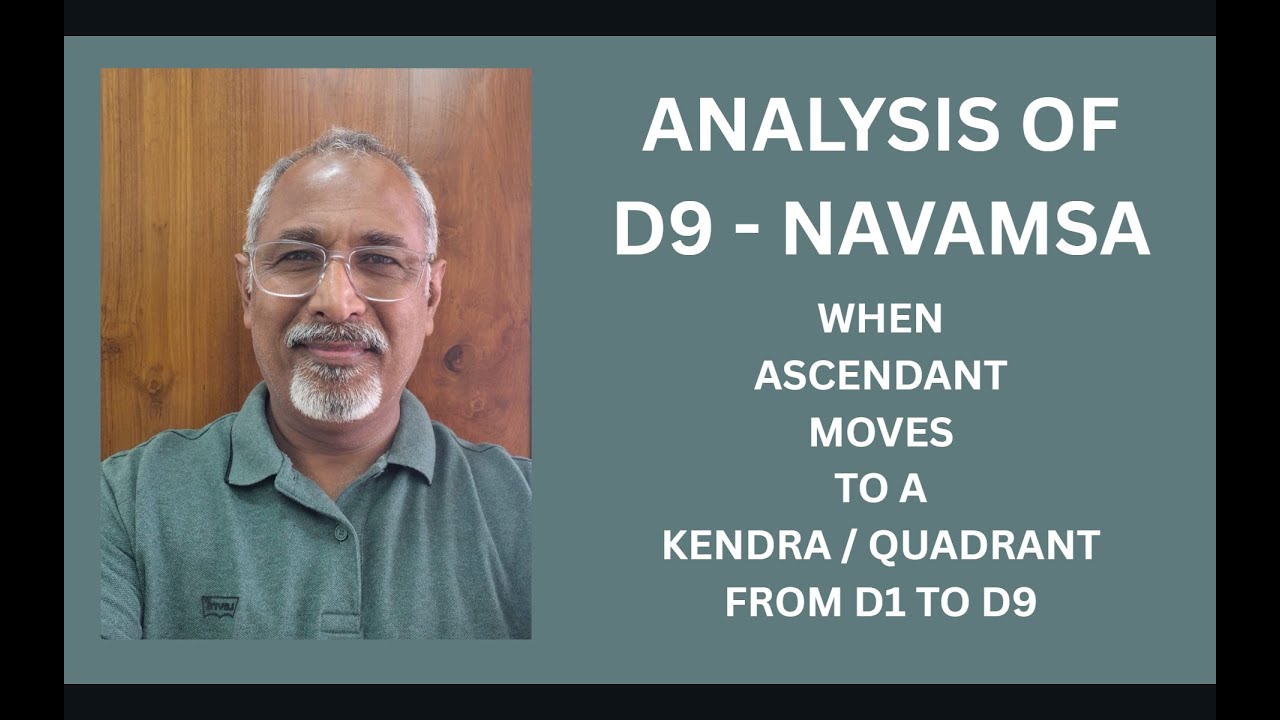 ANALYSIS OF
D9 - NAVAMSA

WHEN
ASCENDANT
MOVES
TO A
KENDRA / QUADRANT
FROM D1 TO D9